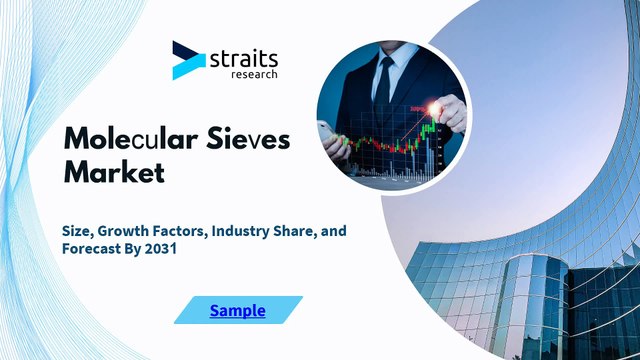 straits
research

Molecular Sieves Market

Size, Growth Factors, Industry Share, and Forecast By 2031

Sample